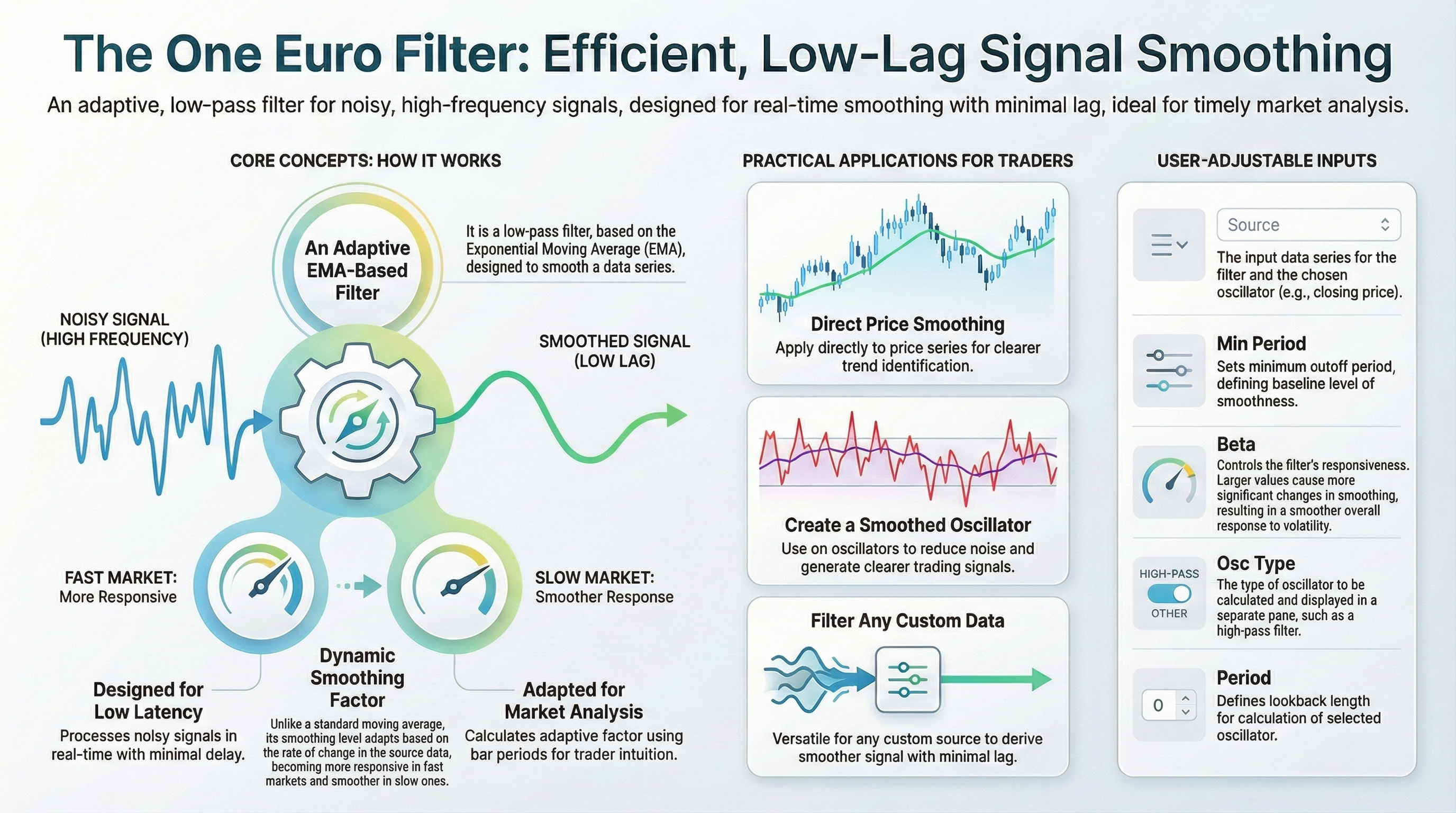 The One Euro Filter: Efficient, Low-Lag Signal Smoothing

An adaptive, low-pass filter for noisy, high-frequency signals, designed for real-time smoothing with minimal lag, ideal for timely market analysis.

CORE CONCEPTS: HOW IT WORKS

An Adaptive EMA-Based Filter

It is a low-pass filter, based on the Exponential Moving Average (EMA), designed to smooth a data series.

NOISY SIGNAL (HIGH FREQUENCY)

SMOOTHED SIGNAL (LOW LAG)

FAST MARKET: More Responsive

SLOW MARKET: Smoother Response

Designed for Low Latency
Processes nolsy signals in real-time with minimal delay.

Dynamic Smoothing Factor
Unlike a standard moving average, its smoothing level adapts based on the rate of change in the source data, becoming more responsive in fast markets and smoother in slow ones.

Adapted for Market Analysis
Calculates adaptive factor using bar periods for trader intuition.

PRACTICAL APPLICATIONS FOR TRADERS

Direct Price Smoothing
Apply directly to price series for clearer trend identification.

Create a Smoothed Oscillator
Use on oscillators to reduce noise and generate clearer trading signals.

Filter Any Custom Data
Versatile for any custom source to derive smoother signal with minimal lag.

USER-ADJUSTABLE INPUTS

Source
The input data series for the filter and the chosen oscillator (e.g., closing price).

Min Period
Sets minimum outoff period, defining baseline level of smoothness.

Beta
Controls the filter's responsiveness. Larger values cause more significant changes in smoothing, resulting in a smoother overall response to volatility.

HIGH-PASS
OTHER
Osc Type
The type of oscillator to be calculated and displayed in a separate pane, such as a high-pass filter.

0
Period
Defines lookback length for calculation of selected oscillator.